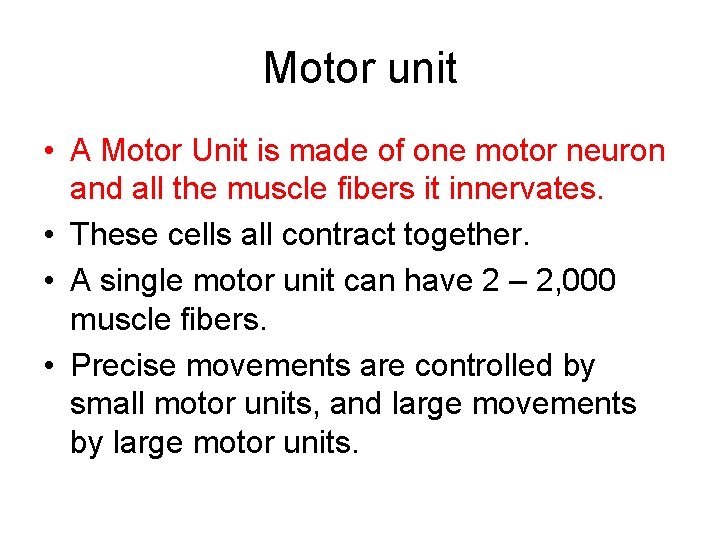 Motor unit

• A Motor Unit is made of one motor neuron and all the muscle fibers it innervates.
• These cells all contract together.
• A single motor unit can have 2 – 2,000 muscle fibers.
• Precise movements are controlled by small motor units, and large movements by large motor units.